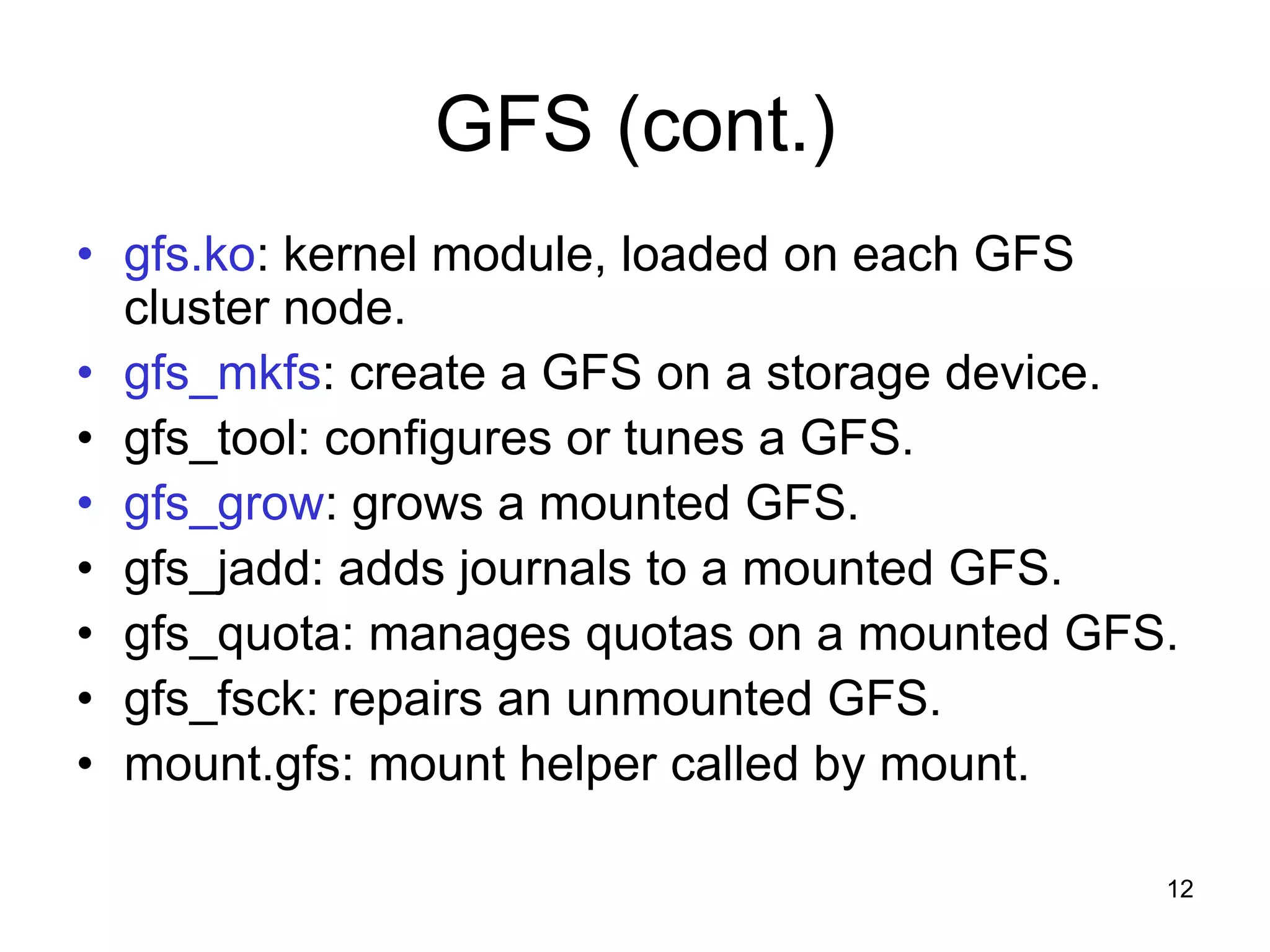 GFS (cont.)

• gfs.ko: kernel module, loaded on each GFS cluster node.
• gfs_mkfs: create a GFS on a storage device.
• gfs_tool: configures or tunes a GFS.
• gfs_grow: grows a mounted GFS.
• gfs_jadd: adds journals to a mounted GFS.
• gfs_quota: manages quotas on a mounted GFS.
• gfs_fsck: repairs an unmounted GFS.
• mount.gfs: mount helper called by mount.

12